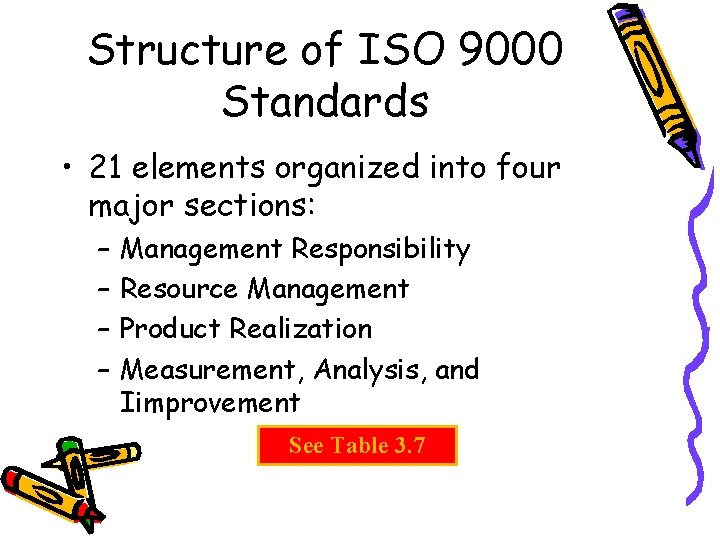 Structure of ISO 9000 Standards

• 21 elements organized into four major sections:
– Management Responsibility
– Resource Management
– Product Realization
– Measurement, Analysis, and Iimprovement

See Table 3.7